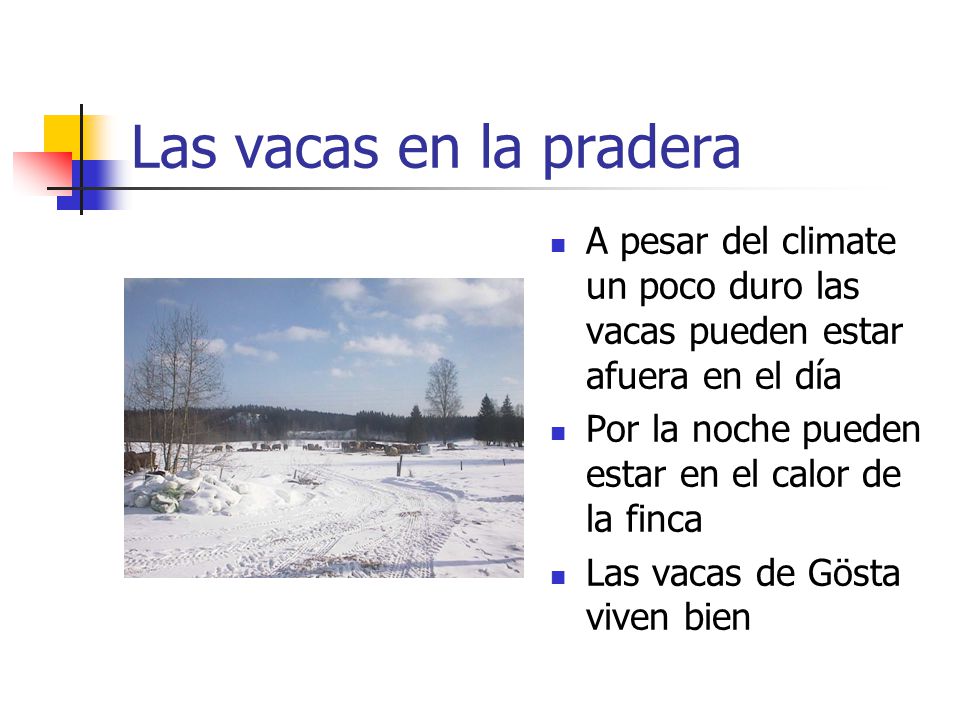 Las vacas en la pradera

- A pesar del climate un poco duro las vacas pueden estar afuera en el día
- Por la noche pueden estar en el calor de la finca
- Las vacas de Gösta viven bien